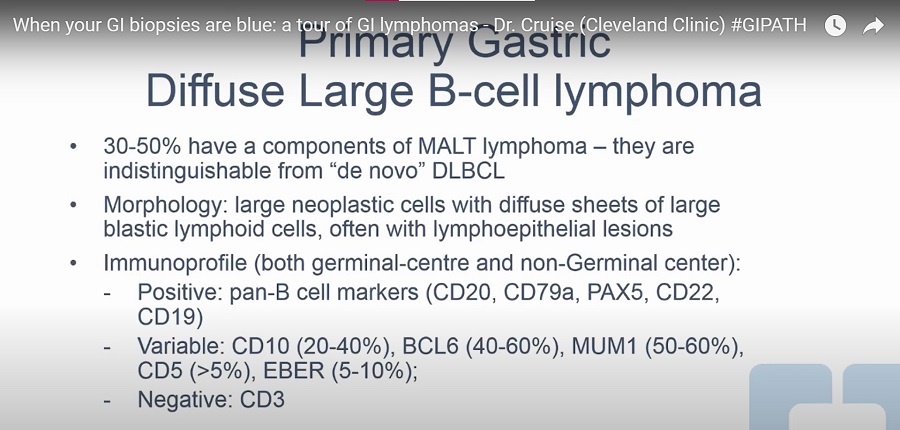 When your GI biopsies are blue: a tour of GI lymphomas - Dr. Cruise (Cleveland Clinic) #GIPATH

Primary Gastric
Diffuse Large B-cell lymphoma

• 30-50% have a components of MALT lymphoma – they are indistinguishable from "de novo" DLBCL
• Morphology: large neoplastic cells with diffuse sheets of large blastic lymphoid cells, often with lymphoepithelial lesions
• Immunoprofile (both germinal-centre and non-Germinal center):
- Positive: pan-B cell markers (CD20, CD79a, PAX5, CD22, CD19)
- Variable: CD10 (20-40%), BCL6 (40-60%), MUM1 (50-60%), CD5 (>5%), EBER (5-10%);
- Negative: CD3